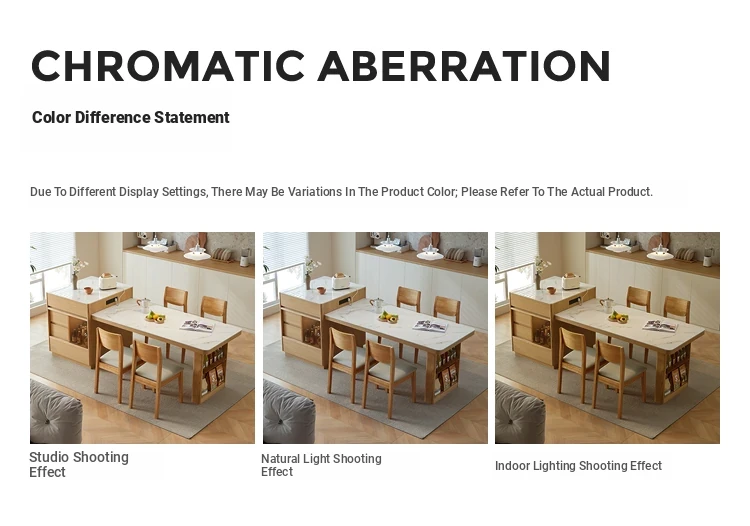 CHROMATIC ABERRATION

Color Difference Statement

Due To Different Display Settings, There May Be Variations In The Product Color; Please Refer To The Actual Product.

Studio Shooting Effect

Natural Light Shooting Effect

Indoor Lighting Shooting Effect